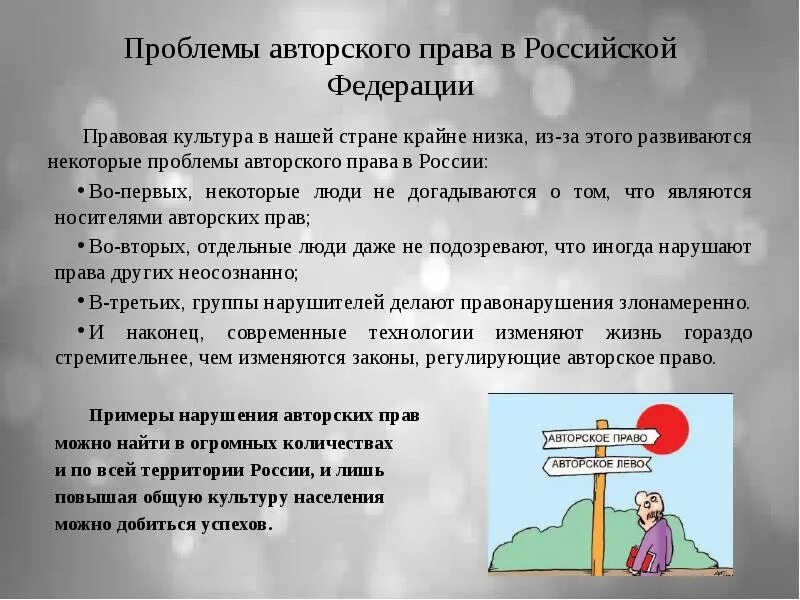 Проблемы авторского права в Российской Федерации

Правовая культура в нашей стране крайне низка, из-за этого развиваются некоторые проблемы авторского права в России:

• Во-первых, некоторые люди не догадываются о том, что являются носителями авторских прав;

• Во-вторых, отдельные люди даже не подозревают, что иногда нарушают права других неосознанно;

• В-третьих, группы нарушителей делают правонарушения злонамеренно.

• И наконец, современные технологии изменяют жизнь гораздо стремительнее, чем изменяются законы, регулирующие авторское право.

Примеры нарушения авторских прав можно найти в огромных количествах и по всей территории России, и лишь повышая общую культуру населения можно добиться успехов.

АВТОРСКОЕ ПРАВО
АВТОРСКОЕ ЛЕВО